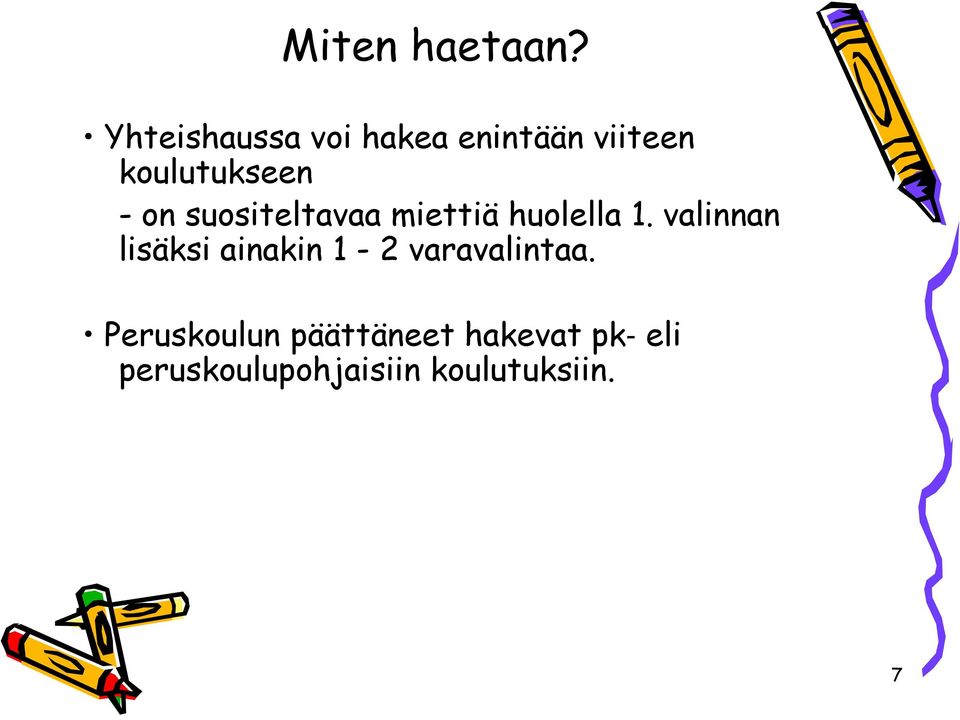 Miten haetaan?

• Yhteishaussa voi hakea enintään viiteen koulutukseen

- on suositeltavaa miettiä huolella 1. valinnan lisäksi ainakin 1 - 2 varavalintaa.

• Peruskoulun päättäneet hakevat pk- eli peruskoulupohjaisiin koulutuksiin.

7